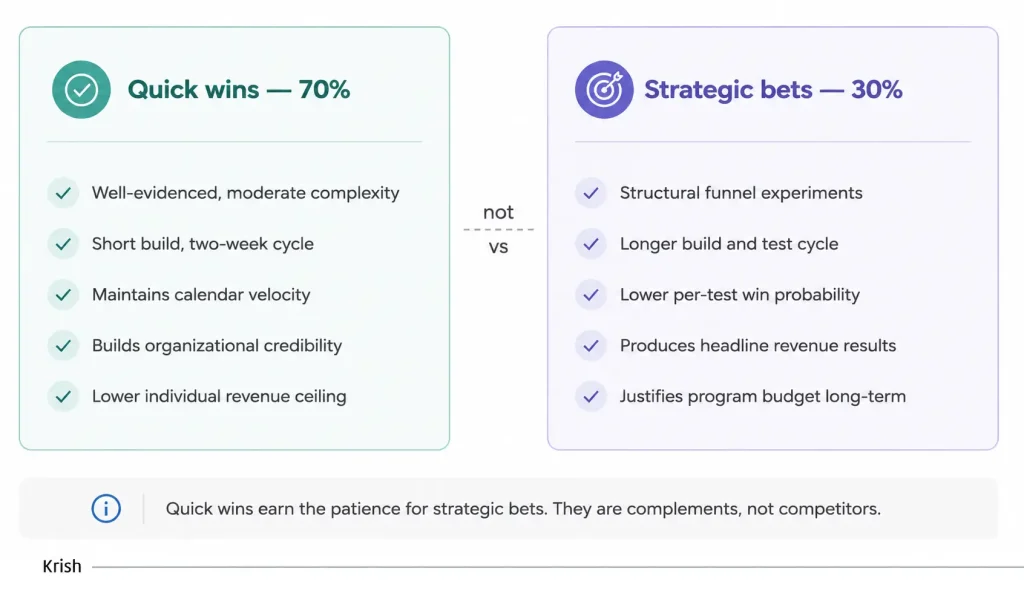 Quick wins — 70%

Well-evidenced, moderate complexity

Short build, two-week cycle

Maintains calendar velocity

Builds organizational credibility

Lower individual revenue ceiling

not

vs

Strategic bets — 30%

Structural funnel experiments

Longer build and test cycle

Lower per-test win probability

Produces headline revenue results

Justifies program budget long-term

Quick wins earn the patience for strategic bets. They are complements, not competitors.

Krish